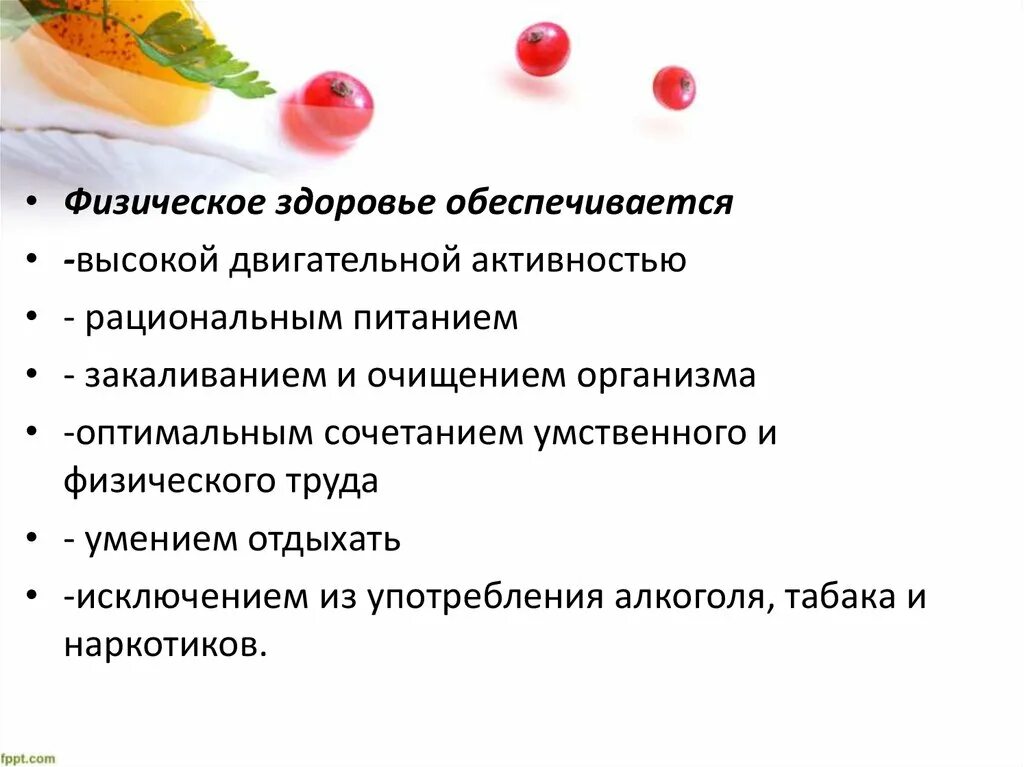 • Физическое здоровье обеспечивается
• -высокой двигательной активностью
• - рациональным питанием
• - закаливанием и очищением организма
• -оптимальным сочетанием умственного и физического труда
• - умением отдыхать
• -исключением из употребления алкоголя, табака и наркотиков.

fppt.com